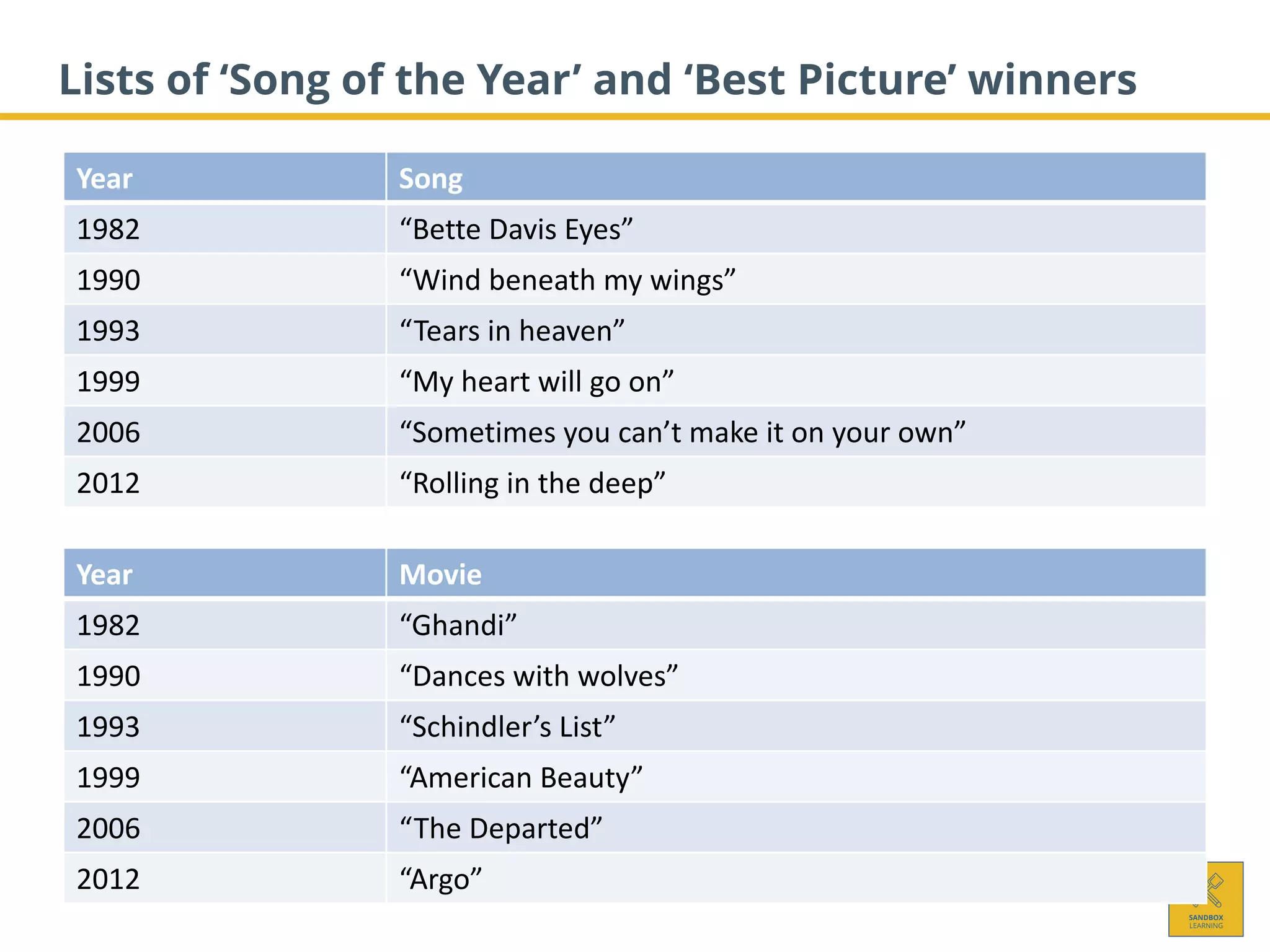 Lists of ‘Song of the Year’ and ‘Best Picture’ winners

| Year | Song |
|---|---|
| 1982 | “Bette Davis Eyes” |
| 1990 | “Wind beneath my wings” |
| 1993 | “Tears in heaven” |
| 1999 | “My heart will go on” |
| 2006 | “Sometimes you can’t make it on your own” |
| 2012 | “Rolling in the deep” |

| Year | Movie |
|---|---|
| 1982 | “Ghandi” |
| 1990 | “Dances with wolves” |
| 1993 | “Schindler’s List” |
| 1999 | “American Beauty” |
| 2006 | “The Departed” |
| 2012 | “Argo” |

SANDBOX LEARNING